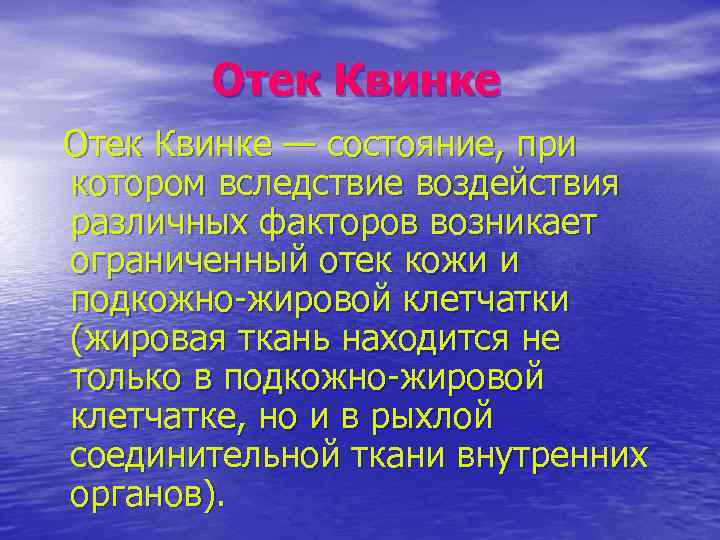 Отек Квинке

Отек Квинке — состояние, при котором вследствие воздействия различных факторов возникает ограниченный отек кожи и подкожно-жировой клетчатки (жировая ткань находится не только в подкожно-жировой клетчатке, но и в рыхлой соединительной ткани внутренних органов).